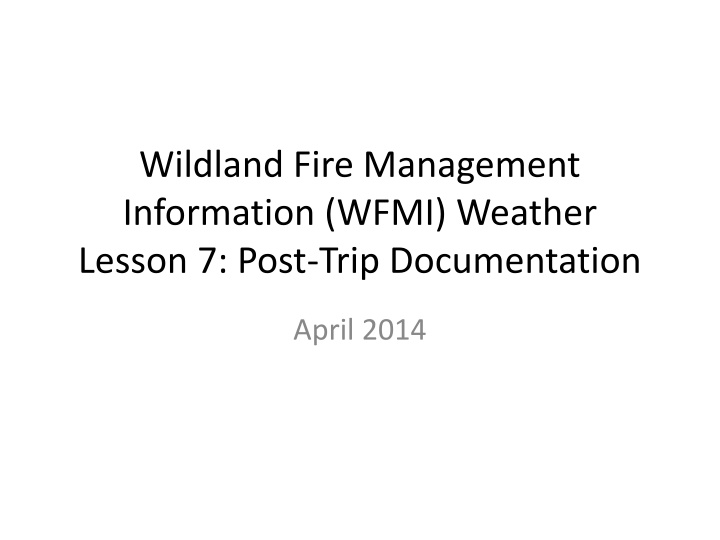 Wildland Fire Management Information (WFMI) Weather Lesson 7: Post-Trip Documentation

April 2014